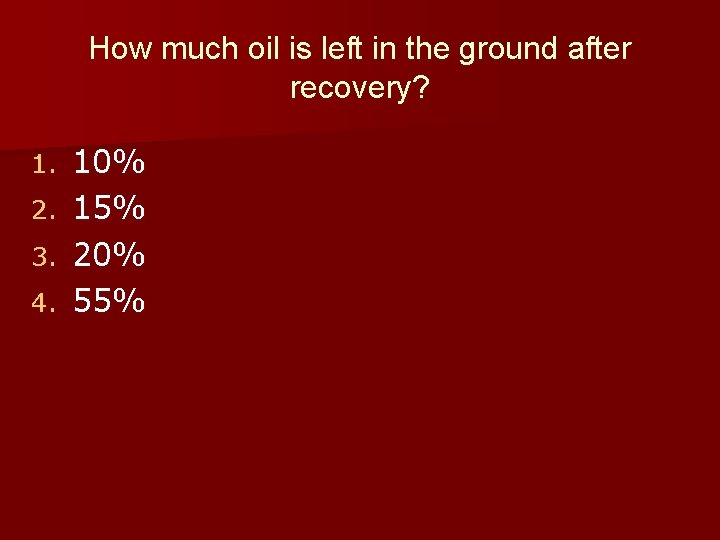 How much oil is left in the ground after recovery?

1. 10%
2. 15%
3. 20%
4. 55%